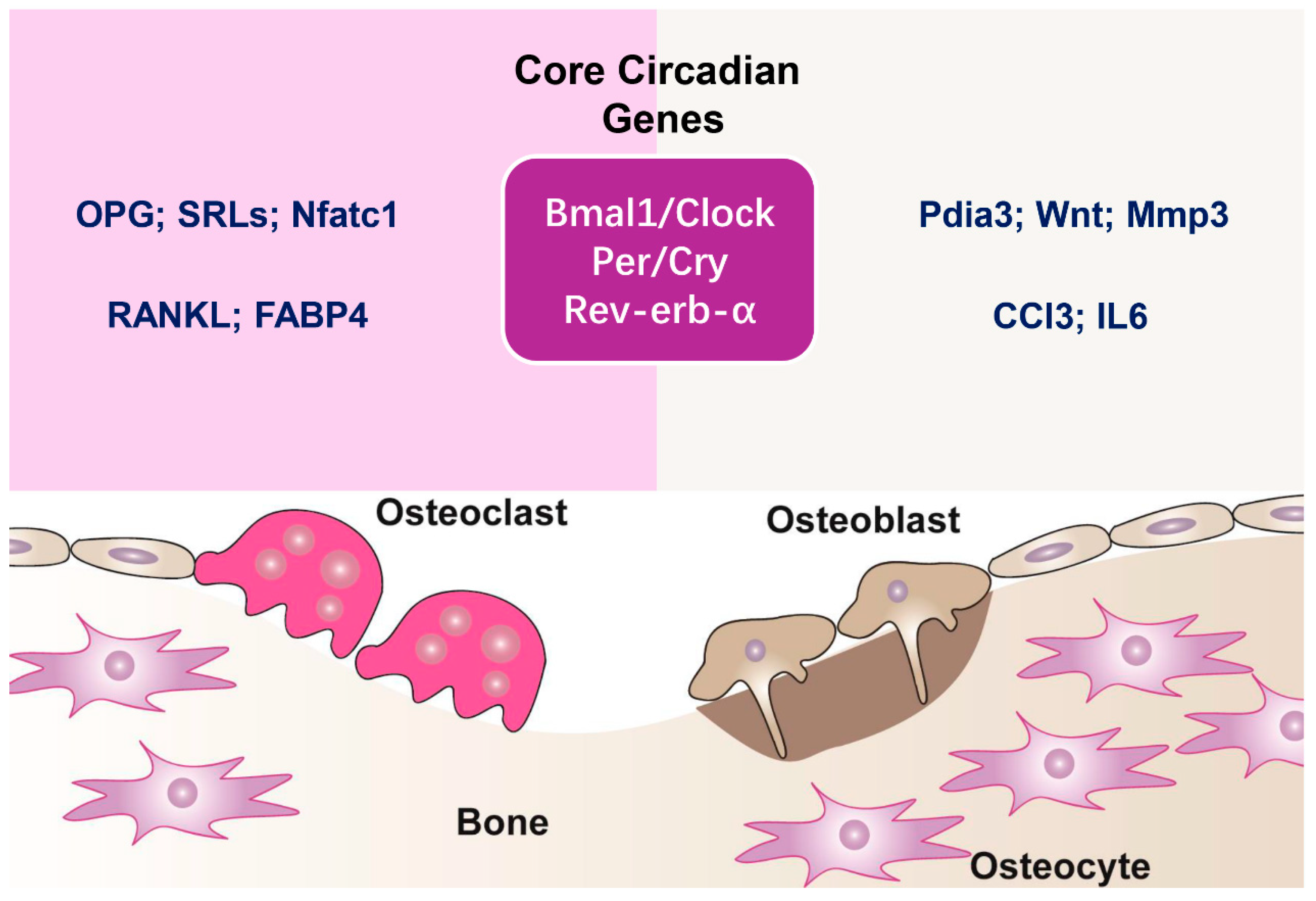 Core Circadian Genes

OPG; SRLs; Nfatc1

RANKL; FABP4

Bmal1/Clock
Per/Cry
Rev-erb-α

Pdia3; Wnt; Mmp3

CCl3; IL6

Osteoclast

Osteoblast

Bone

Osteocyte